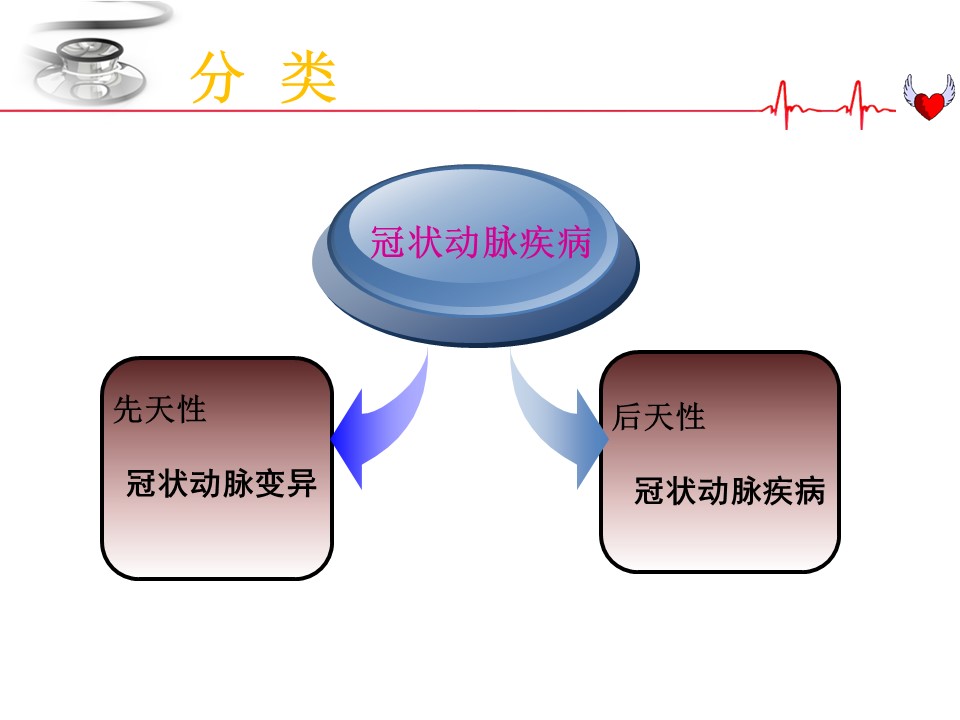 分 类

冠状动脉疾病

先天性

冠状动脉变异

后天性

冠状动脉疾病